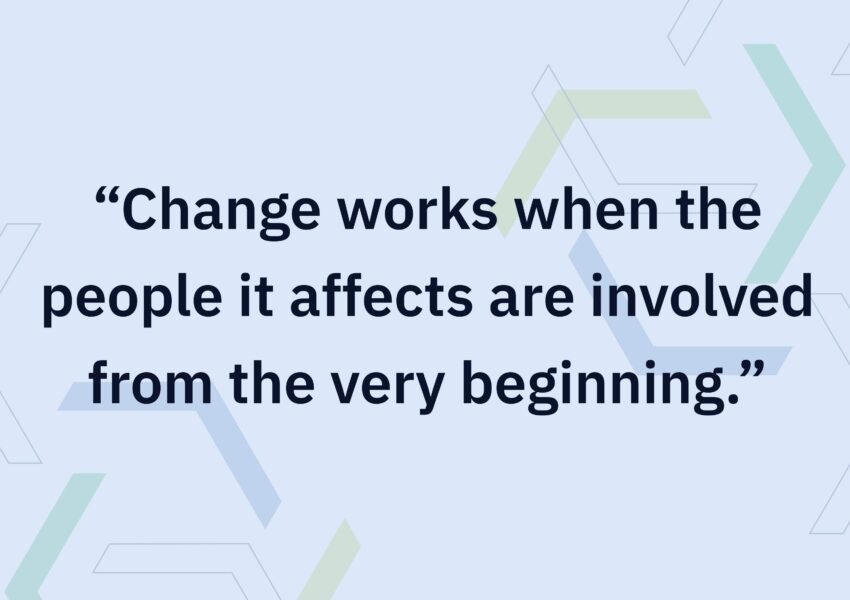 “Change works when the people it affects are involved from the very beginning.”